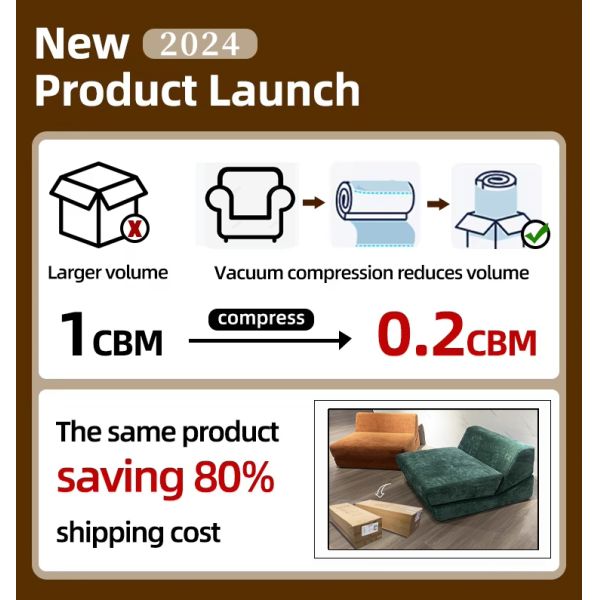 New 2024
Product Launch

Larger volume

Vacuum compression reduces volume

1CBM compress 0.2CBM

The same product
saving 80%
shipping cost